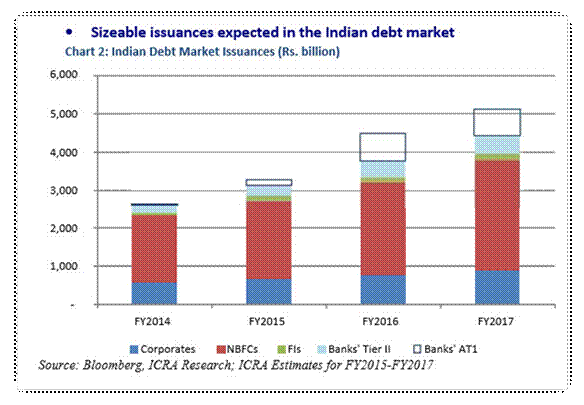 • Sizeable issuances expected in the Indian debt market

Chart 2: Indian Debt Market Issuances (Rs. billion)

6,000
5,000
4,000
3,000
2,000
1,000
-

FY2014
FY2015
FY2016
FY2017

Corporates NBFCs FIs Banks' Tier II Banks' AT1

Source: Bloomberg, ICRA Research; ICRA Estimates for FY2015-FY2017